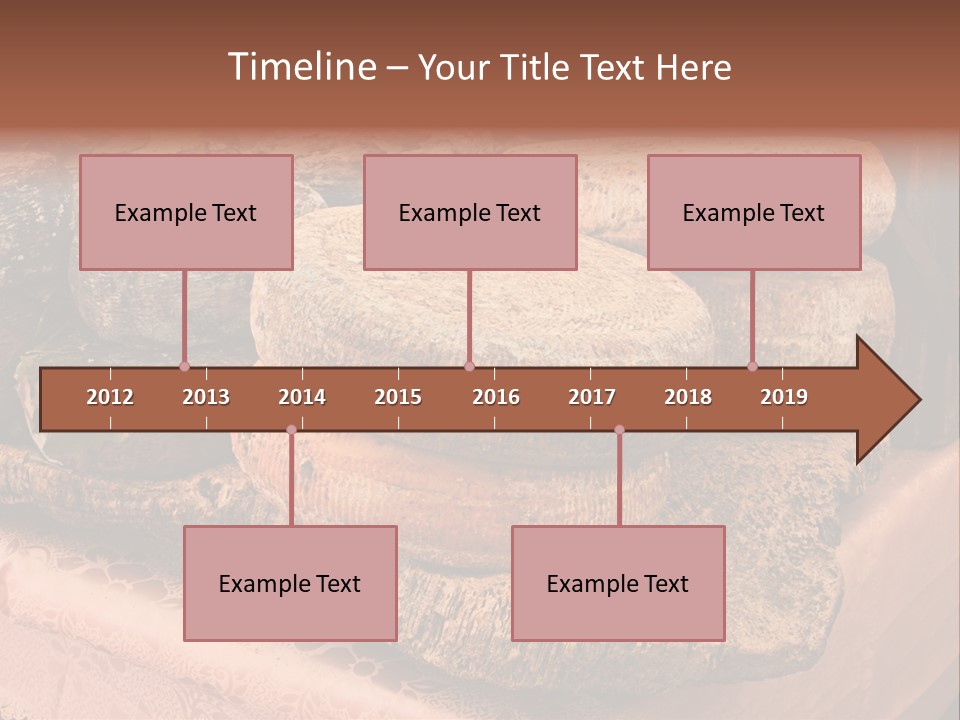 Timeline – Your Title Text Here

Example Text

Example Text

Example Text

2012 2013 2014 2015 2016 2017 2018 2019

Example Text

Example Text